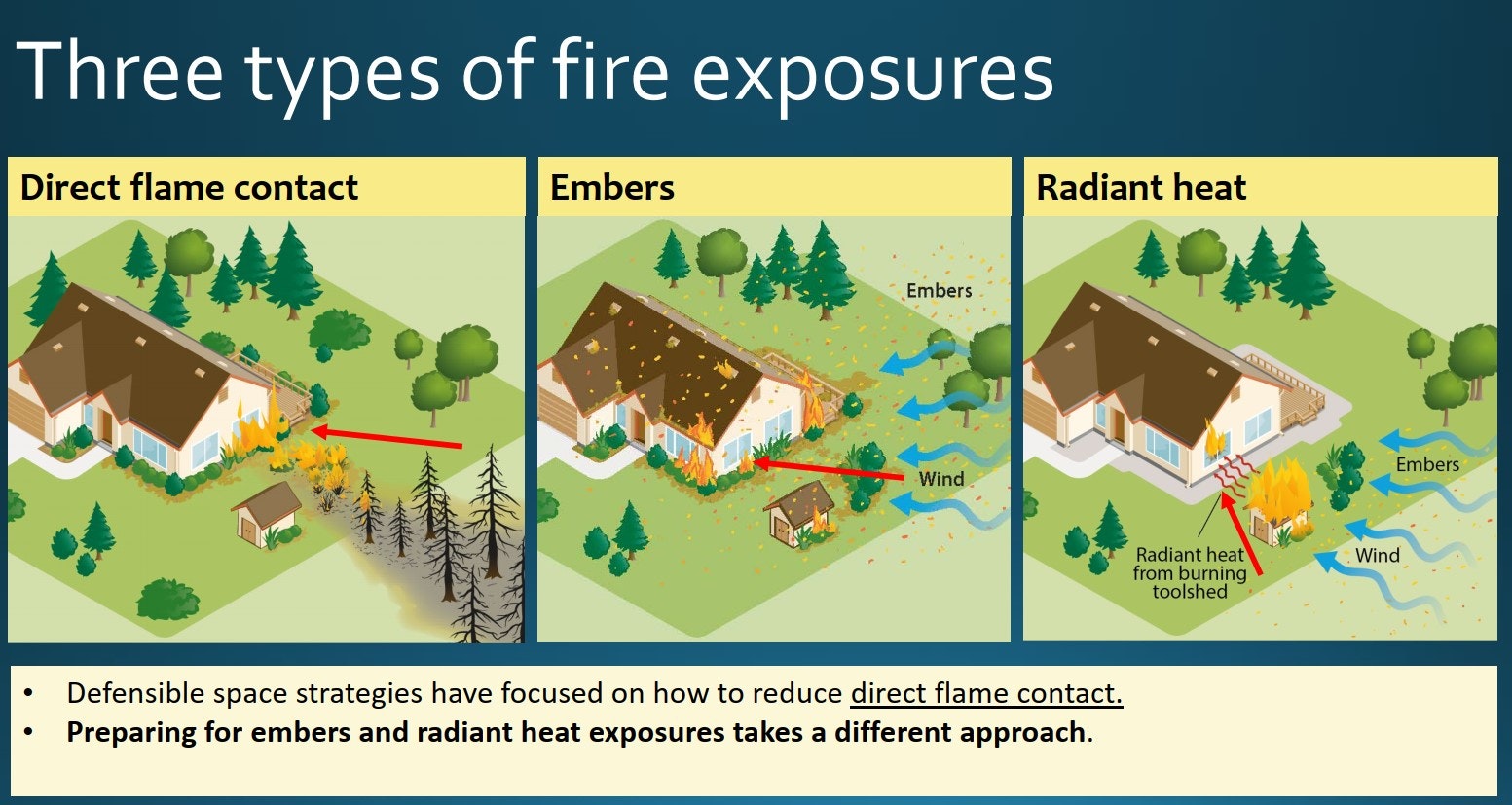 Three types of fire exposures

Direct flame contact

Embers

Embers

Wind

Radiant heat

Embers

Wind

Radiant heat from burning toolshed

• Defensible space strategies have focused on how to reduce direct flame contact.
• Preparing for embers and radiant heat exposures takes a different approach.